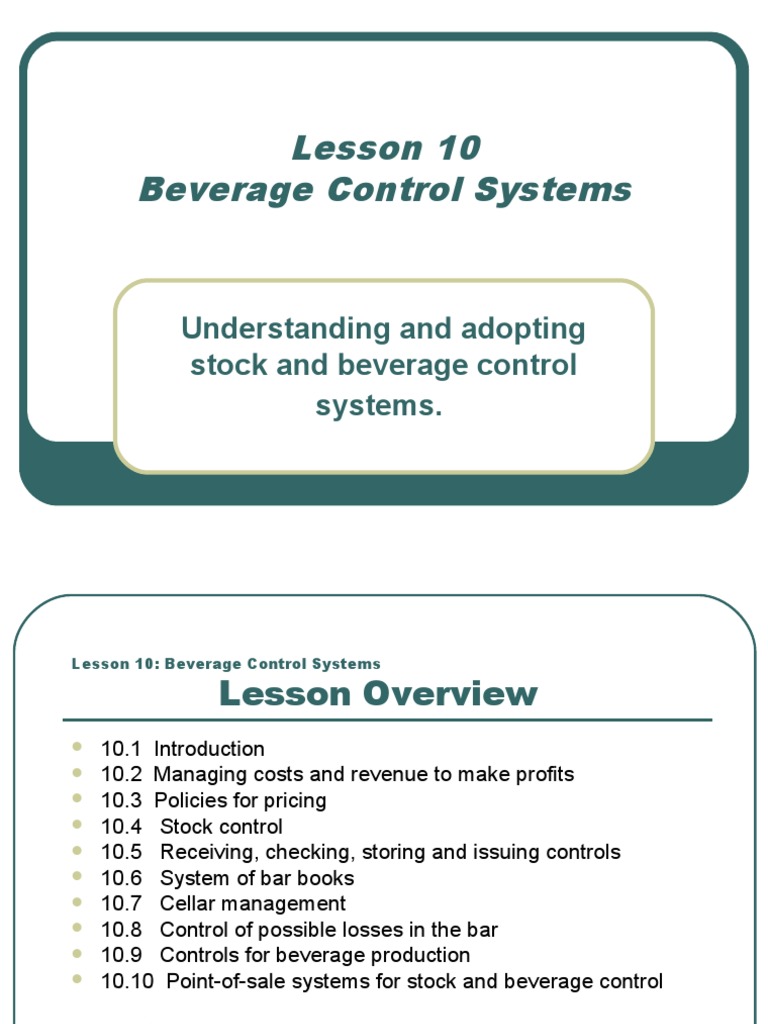 Lesson 10
Beverage Control Systems

Understanding and adopting stock and beverage control systems.

Lesson 10: Beverage Control Systems

Lesson Overview

- 10.1 Introduction
- 10.2 Managing costs and revenue to make profits
- 10.3 Policies for pricing
- 10.4 Stock control
- 10.5 Receiving, checking, storing and issuing controls
- 10.6 System of bar books
- 10.7 Cellar management
- 10.8 Control of possible losses in the bar
- 10.9 Controls for beverage production
- 10.10 Point-of-sale systems for stock and beverage control